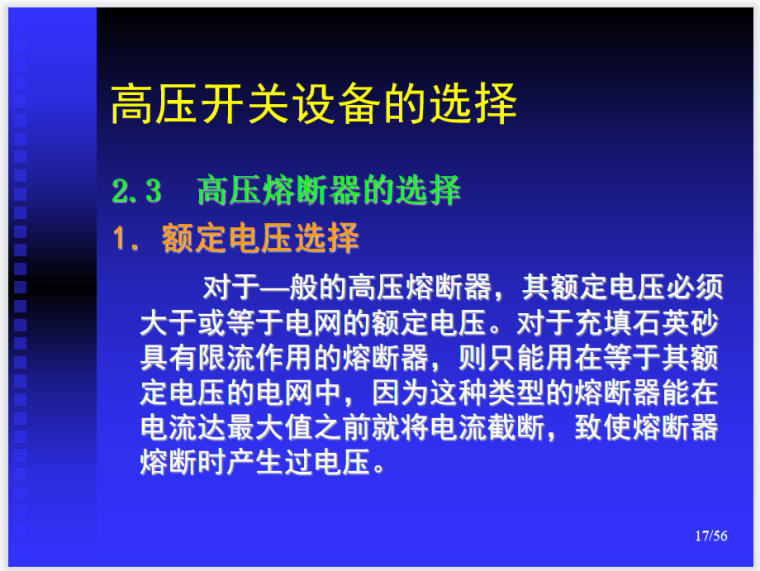 高压开关设备的选择

2.3 高压熔断器的选择

1. 额定电压选择

对于—般的高压熔断器，其额定电压必须大于或等于电网的额定电压。对于充填石英砂具有限流作用的熔断器，则只能用在等于其额定电压的电网中，因为这种类型的熔断器能在电流达最大值之前就将电流截断，致使熔断器熔断时产生过电压。

17/56